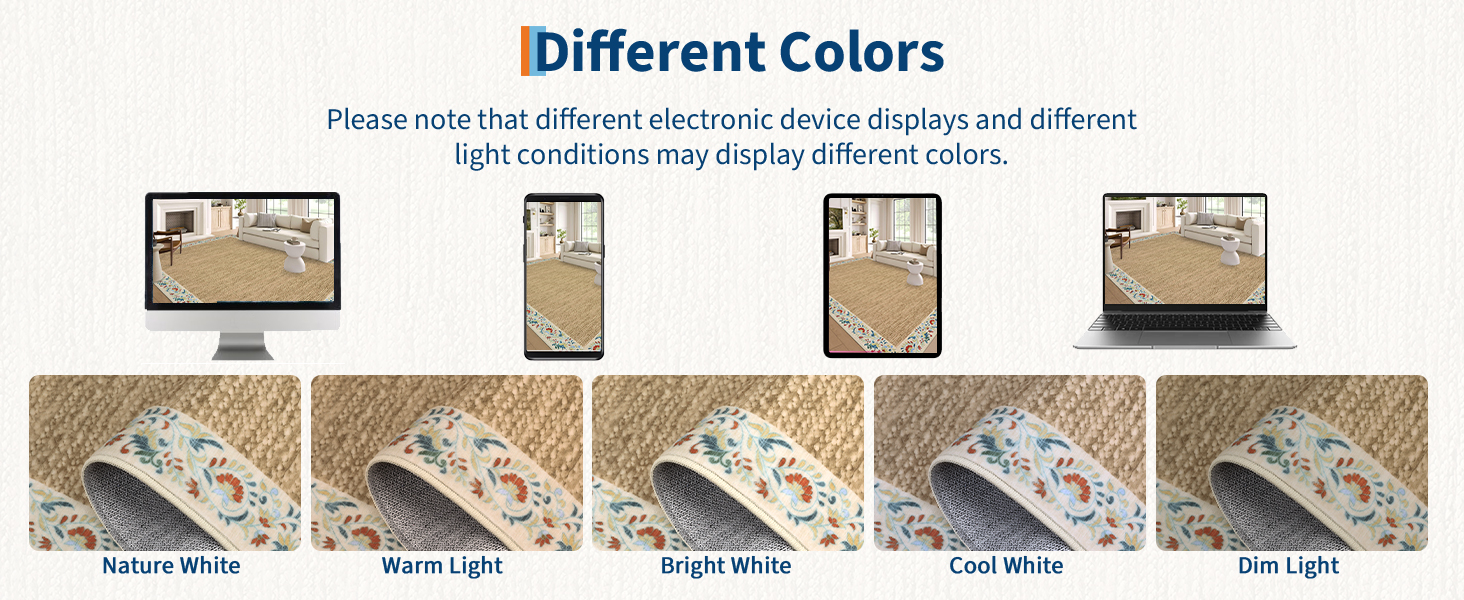 Different Colors

Please note that different electronic device displays and different light conditions may display different colors.

Nature White
Warm Light
Bright White
Cool White
Dim Light